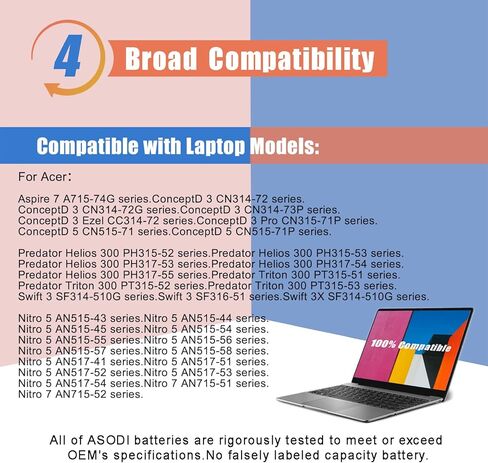 4 Broad Compatibility

Compatible with Laptop Models:

For Acer:

Aspire 7 A715-74G series.ConceptD 3 CN314-72 series. ConceptD 3 CN314-72G series.ConceptD 3 CN314-73P series. ConceptD 3 Ezel CC314-72 series.ConceptD 3 Pro CN315-71P series. ConceptD 5 CN515-71 series.ConceptD 5 CN515-71P series.

Predator Helios 300 PH315-52 series.Predator Helios 300 PH315-53 series. Predator Helios 300 PH317-53 series.Predator Helios 300 PH317-54 series. Predator Helios 300 PH317-55 series.Predator Triton 300 PT315-51 series. Predator Triton 300 PT315-52 series.Predator Triton 300 PT315-53 series. Swift 3 SF314-510G series.Swift 3 SF316-51 series.Swift 3X SF314-510G series.

Nitro 5 AN515-43 series.Nitro 5 AN515-44 series. Nitro 5 AN515-45 series.Nitro 5 AN515-54 series. Nitro 5 AN515-55 series.Nitro 5 AN515-56 series. Nitro 5 AN515-57 series.Nitro 5 AN515-58 series. Nitro 5 AN517-41 series.Nitro 5 AN517-51 series. Nitro 5 AN517-52 series.Nitro 5 AN517-53 series. Nitro 5 AN517-54 series.Nitro 7 AN715-51 series. Nitro 7 AN715-52 series.

100% Compatible

All of ASODI batteries are rigorously tested to meet or exceed OEM's specifications.No falsely labeled capacity battery.